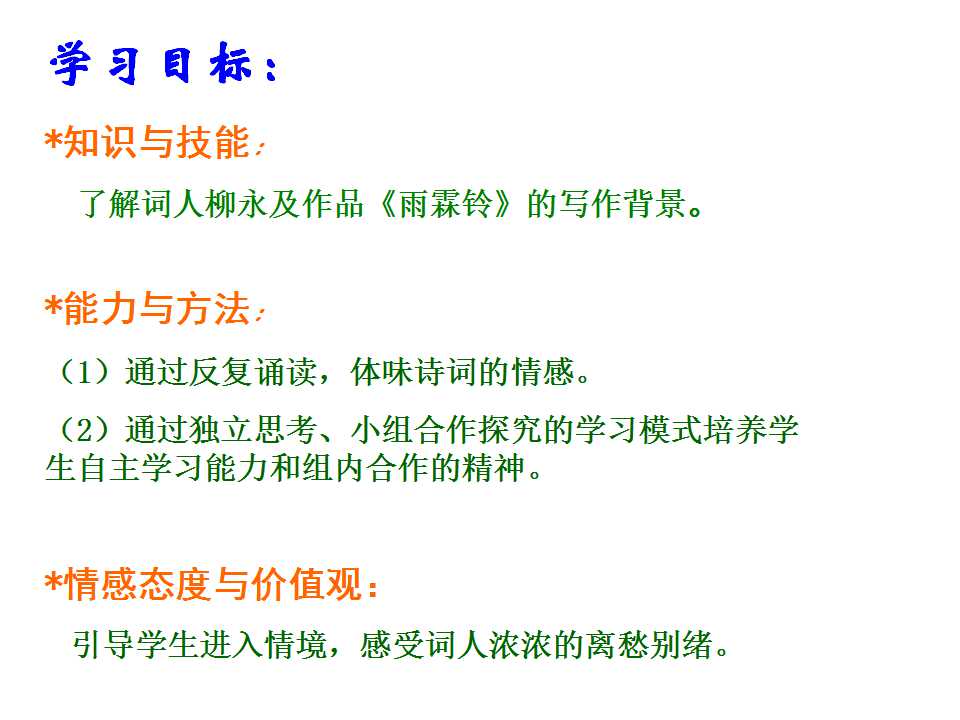 学习目标：

*知识与技能：

了解词人柳永及作品《雨霖铃》的写作背景。

*能力与方法：

（1）通过反复诵读，体味诗词的情感。

（2）通过独立思考、小组合作探究的学习模式培养学生自主学习能力和组内合作的精神。

*情感态度与价值观：

引导学生进入情境，感受词人浓浓的离愁别绪。